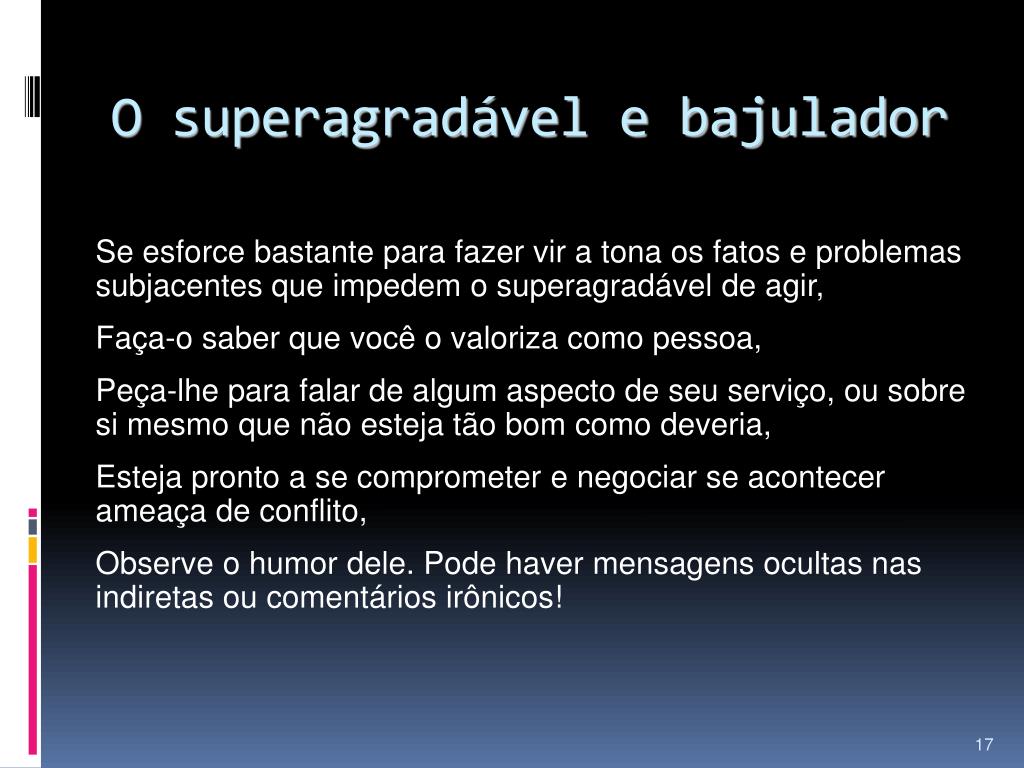 O superagradável e bajulador

Se esforce bastante para fazer vir a tona os fatos e problemas subjacentes que impedem o superagradável de agir,

Faça-o saber que você o valoriza como pessoa,

Peça-lhe para falar de algum aspecto de seu serviço, ou sobre si mesmo que não esteja tão bom como deveria,

Esteja pronto a se comprometer e negociar se acontecer ameaça de conflito,

Observe o humor dele. Pode haver mensagens ocultas nas indiretas ou comentários irônicos!

17